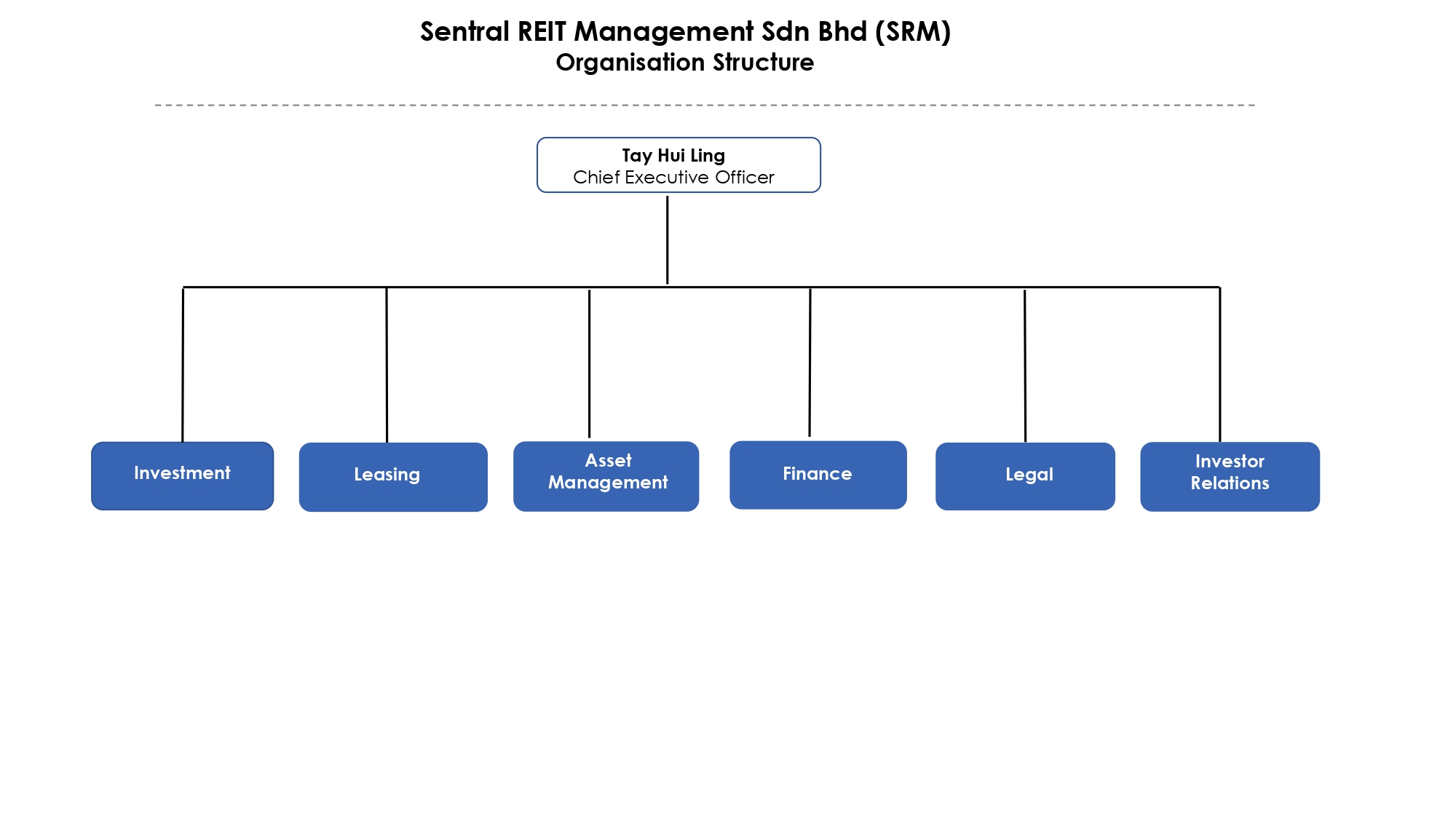 Sentral REIT Management Sdn Bhd (SRM)
Organisation Structure

Tay Hui Ling
Chief Executive Officer

Investment

Leasing

Asset Management

Finance

Legal

Investor Relations